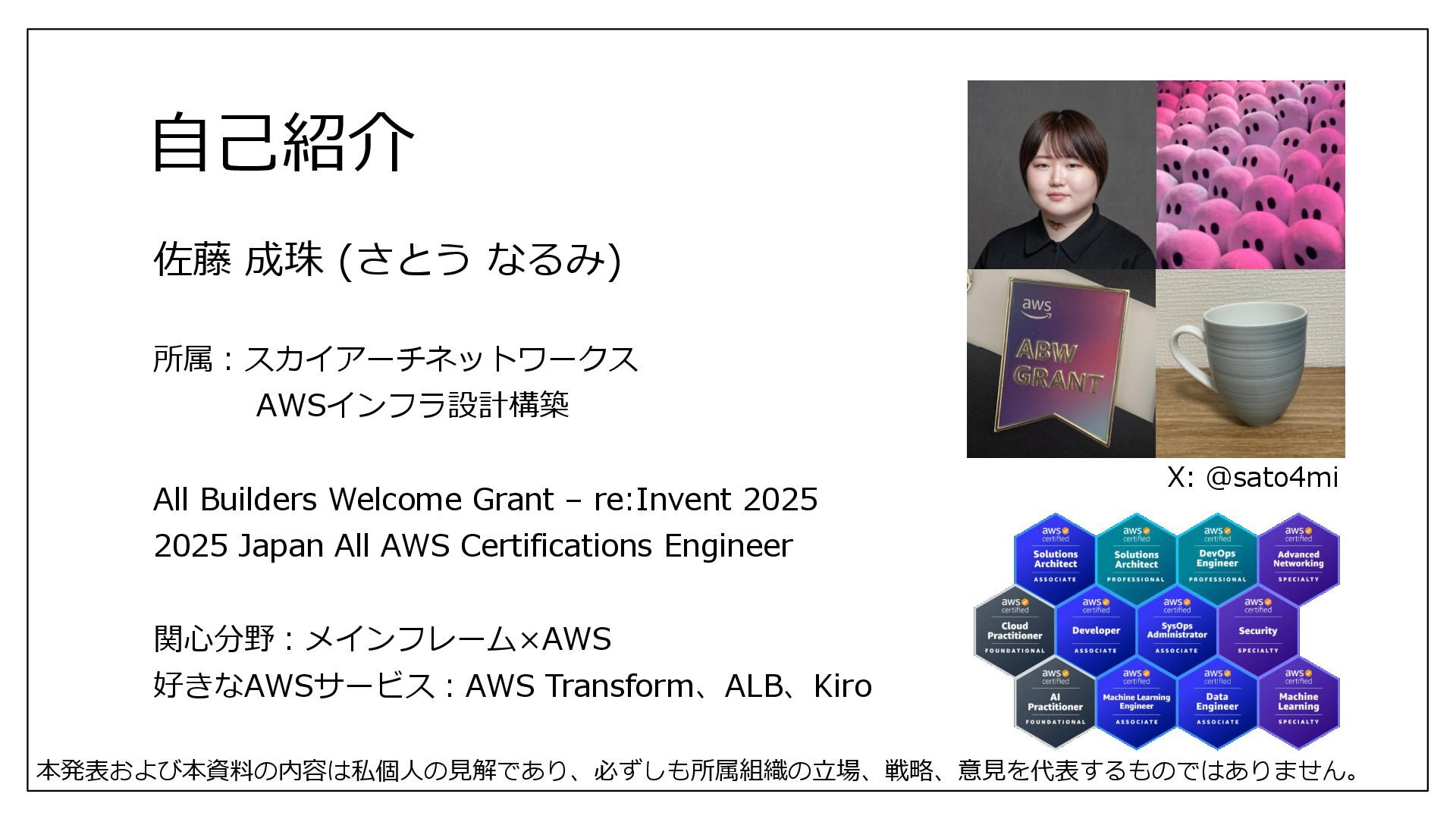 自己紹介

佐藤 成珠 (さとう なるみ)

所属：スカイアーチネットワークス
　　　AWSインフラ設計構築

All Builders Welcome Grant – re:Invent 2025
2025 Japan All AWS Certifications Engineer

関心分野：メインフレーム×AWS
好きなAWSサービス：AWS Transform、ALB、Kiro

aws
ABW GRANT

X: @sato4mi

aws certified Solutions Architect ASSOCIATE
aws certified Solutions Architect PROFESSIONAL
aws certified DevOps Engineer PROFESSIONAL
aws certified Advanced Networking SPECIALTY
aws certified Cloud Practitioner FOUNDATIONAL
aws certified Developer ASSOCIATE
aws certified SysOps Administrator ASSOCIATE
aws certified Security SPECIALTY
aws certified AI Practitioner FOUNDATIONAL
aws certified Machine Learning Engineer ASSOCIATE
aws certified Data Engineer ASSOCIATE
aws certified Machine Learning SPECIALTY

本発表および本資料の内容は私個人の見解であり、必ずしも所属組織の立場、戦略、意見を代表するものではありません。